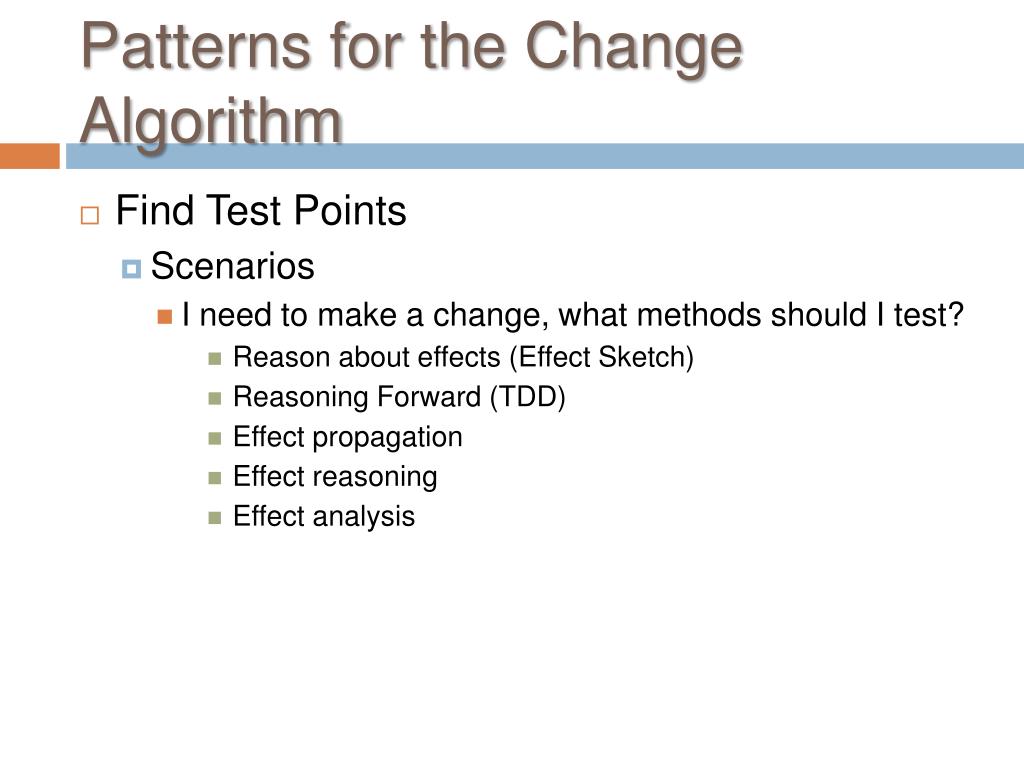 Patterns for the Change Algorithm

Find Test Points

Scenarios

I need to make a change, what methods should I test?

Reason about effects (Effect Sketch)

Reasoning Forward (TDD)

Effect propagation

Effect reasoning

Effect analysis